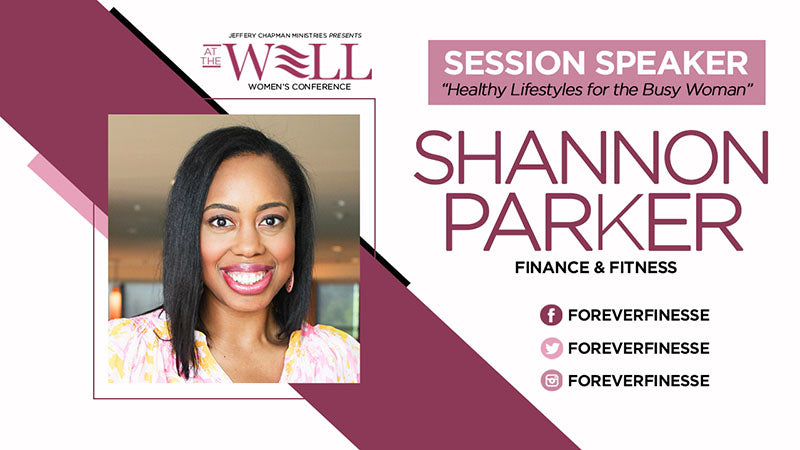 JEFFERY CHAPMAN MINISTRIES PRESENTS
AT THE WELL
WOMEN'S CONFERENCE

SESSION SPEAKER
"Healthy Lifestyles for the Busy Woman"

SHANNON PARKER

FINANCE & FITNESS

FOREVERFINESSE
FOREVERFINESSE
FOREVERFINESSE